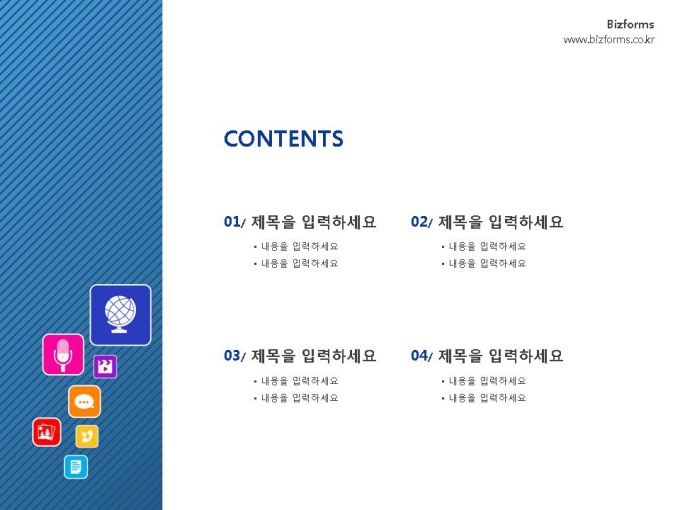 Bizforms
www.bizforms.co.kr

CONTENTS

01/ 제목을 입력하세요
• 내용을 입력하세요
• 내용을 입력하세요

02/ 제목을 입력하세요
• 내용을 입력하세요
• 내용을 입력하세요

03/ 제목을 입력하세요
• 내용을 입력하세요
• 내용을 입력하세요

04/ 제목을 입력하세요
• 내용을 입력하세요
• 내용을 입력하세요